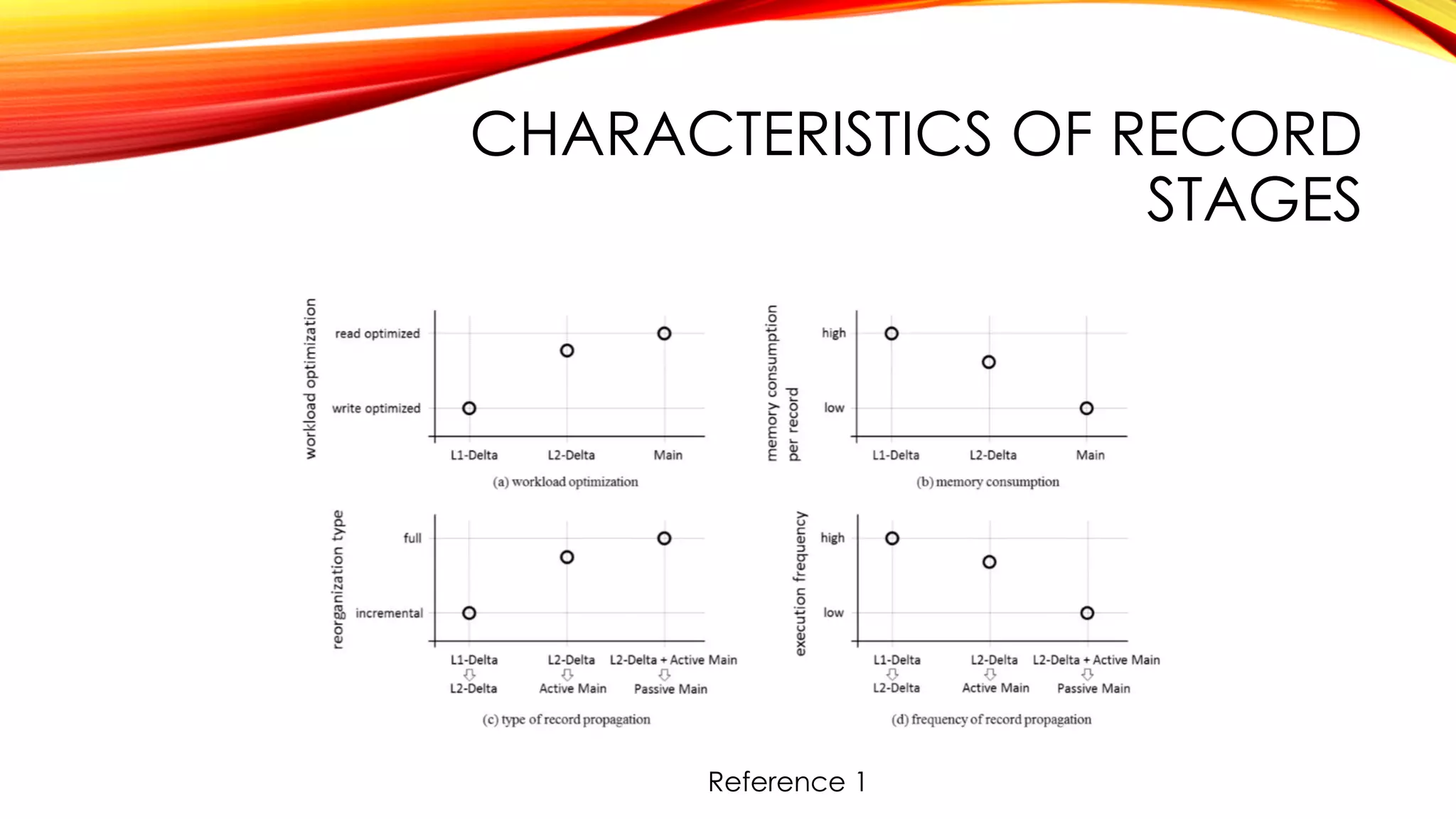 CHARACTERISTICS OF RECORD STAGES

workload optimization

read optimized

write optimized

L1-Delta L2-Delta Main

(a) workload optimization

memory consumption per record

high

low

L1-Delta L2-Delta Main

(b) memory consumption

reorganization type

full

incremental

L1-Delta ⇩ L2-Delta

L2-Delta ⇩ Active Main

L2-Delta + Active Main ⇩ Passive Main

(c) type of record propagation

execution frequency

high

low

L1-Delta ⇩ L2-Delta

L2-Delta ⇩ Active Main

L2-Delta + Active Main ⇩ Passive Main

(d) frequency of record propagation

Reference 1